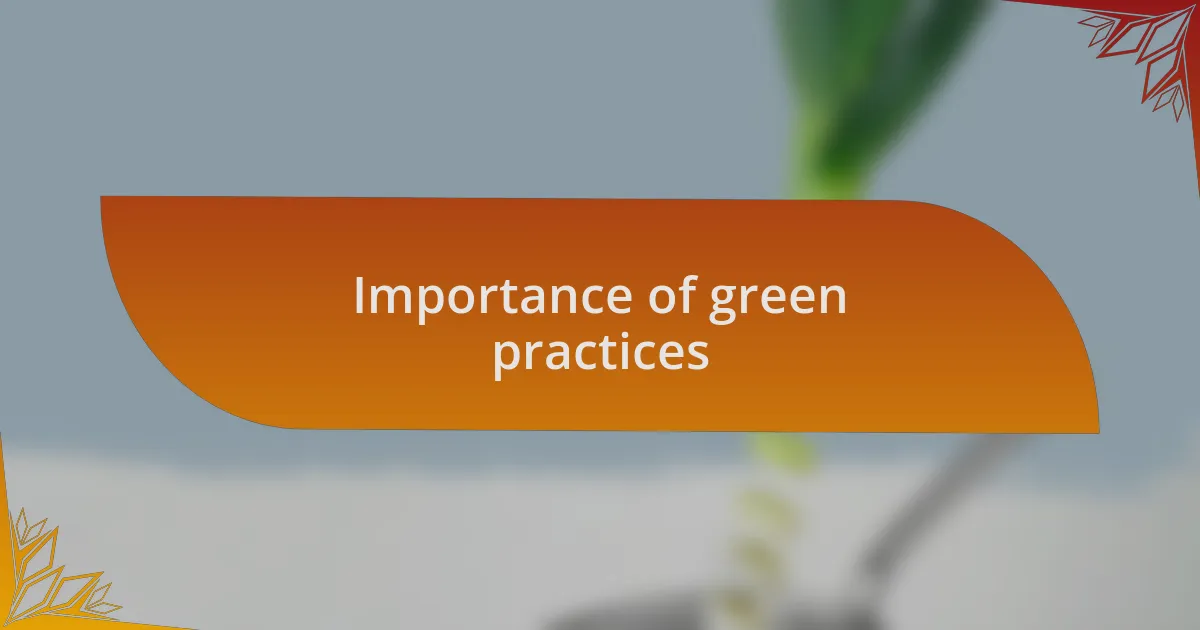 Importance of green practices